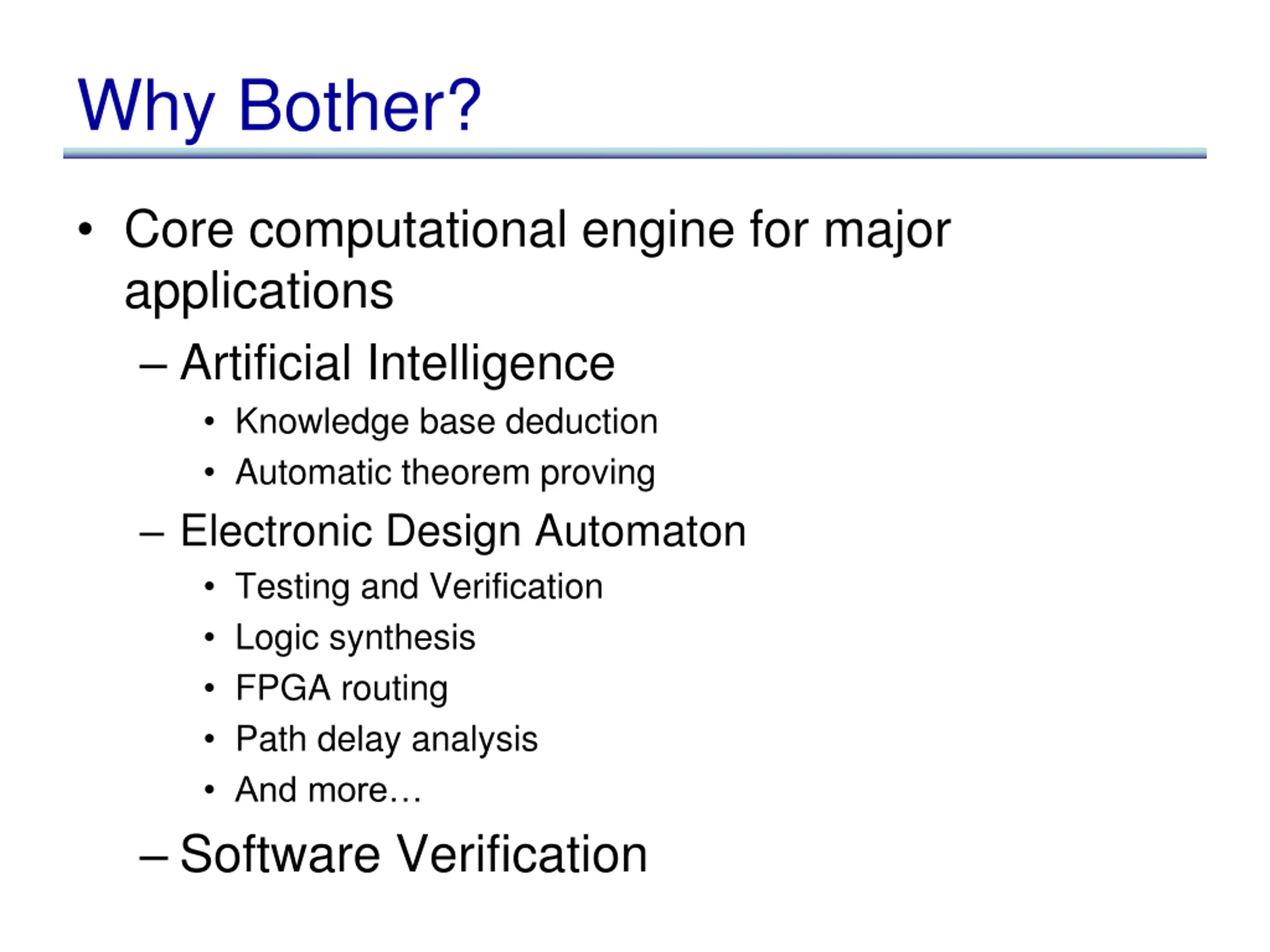 Why Bother?

• Core computational engine for major applications
– Artificial Intelligence
• Knowledge base deduction
• Automatic theorem proving
– Electronic Design Automaton
• Testing and Verification
• Logic synthesis
• FPGA routing
• Path delay analysis
• And more…
– Software Verification